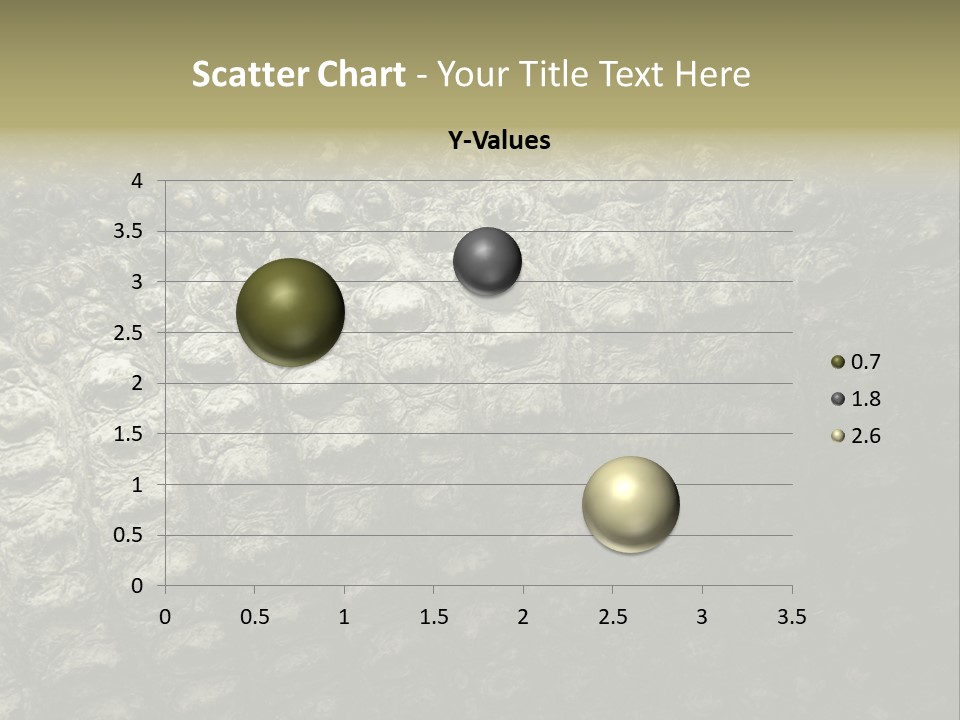 Scatter Chart - Your Title Text Here

Y-Values

4
3.5
3
2.5
2
1.5
1
0.5
0

0 0.5 1 1.5 2 2.5 3 3.5

0.7
1.8
2.6